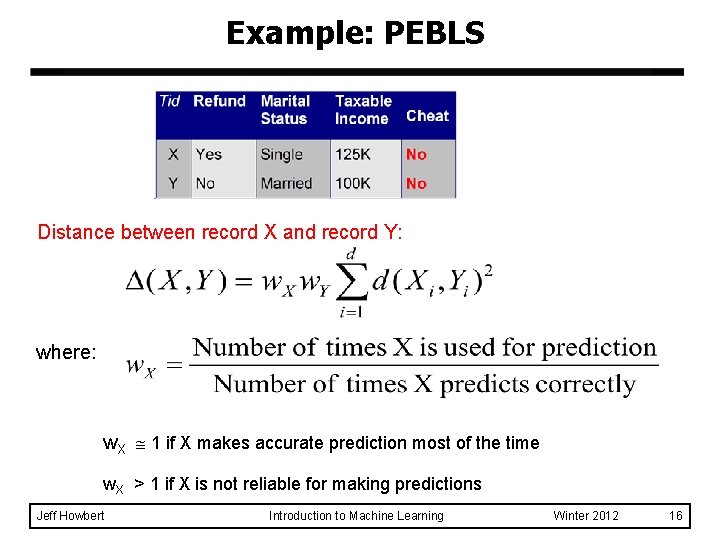 Example: PEBLS

| Tid | Refund | Marital Status | Taxable Income | Cheat |
|---|---|---|---|---|
| X | Yes | Single | 125K | No |
| Y | No | Married | 100K | No |

Distance between record X and record Y:

$\Delta(X,Y) = w_X w_Y \sum_{i=1}^{d} d(X_i, Y_i)^2$

where: $w_X = \frac{\text{Number of times X is used for prediction}}{\text{Number of times X predicts correctly}}$

$w_X \cong 1$ if X makes accurate prediction most of the time

$w_X > 1$ if X is not reliable for making predictions

Jeff Howbert Introduction to Machine Learning Winter 2012 16